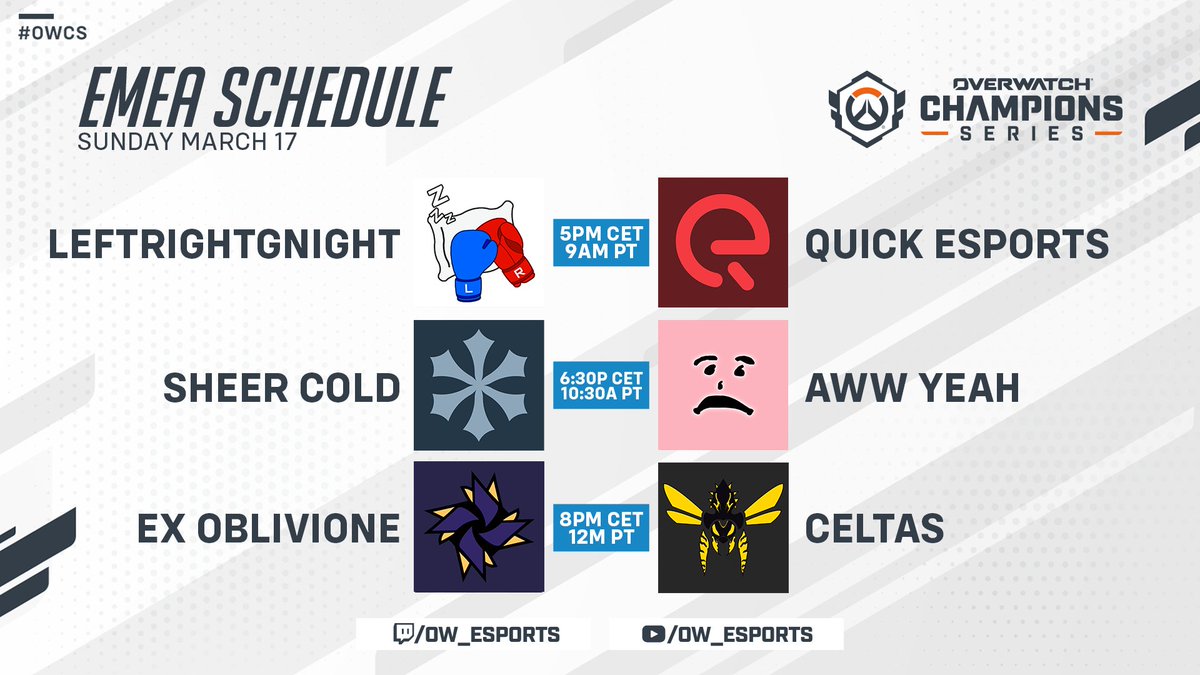 #OWCS

EMEA SCHEDULE
SUNDAY MARCH 17

OVERWATCH CHAMPIONS SERIES

LEFTRIGHTGNIGHT
Z Z Z
L R
5PM CET 9AM PT
QUICK ESPORTS

SHEER COLD
6:30P CET 10:30A PT
AWW YEAH

EX OBLIVIONE
8PM CET 12M PT
CELTAS

/OW_ESPORTS
/OW_ESPORTS